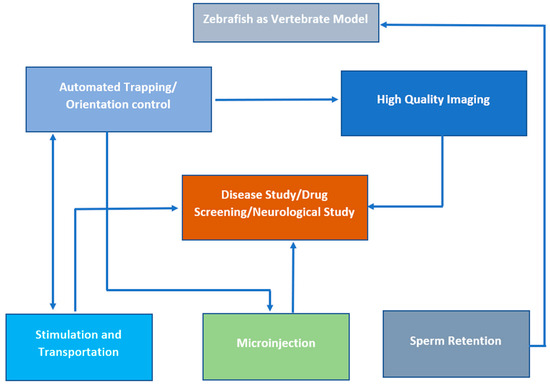 Zebrafish as Vertebrate Model

Automated Trapping/ Orientation control

High Quality Imaging

Disease Study/Drug Screening/Neurological Study

Stimulation and Transportation

Microinjection

Sperm Retention